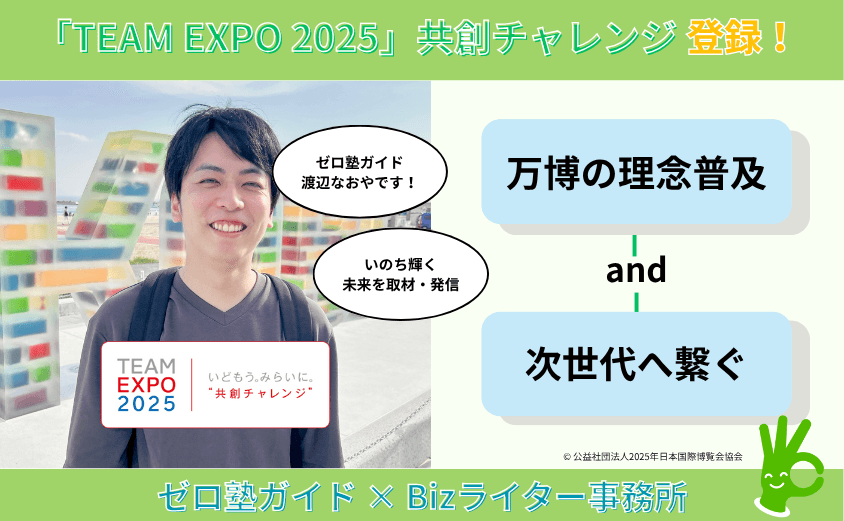 「TEAM EXPO 2025」共創チャレンジ 登録！

ゼロ塾ガイド
渡辺なおやです！

いのち輝く
未来を取材・発信

TEAM
EXPO
2025

いどもう。みらいに。
"共創チャレンジ"

万博の理念普及

and

次世代へ繋ぐ

© 公益社団法人2025年日本国際博覧会協会

ゼロ塾ガイド × Bizライター事務所